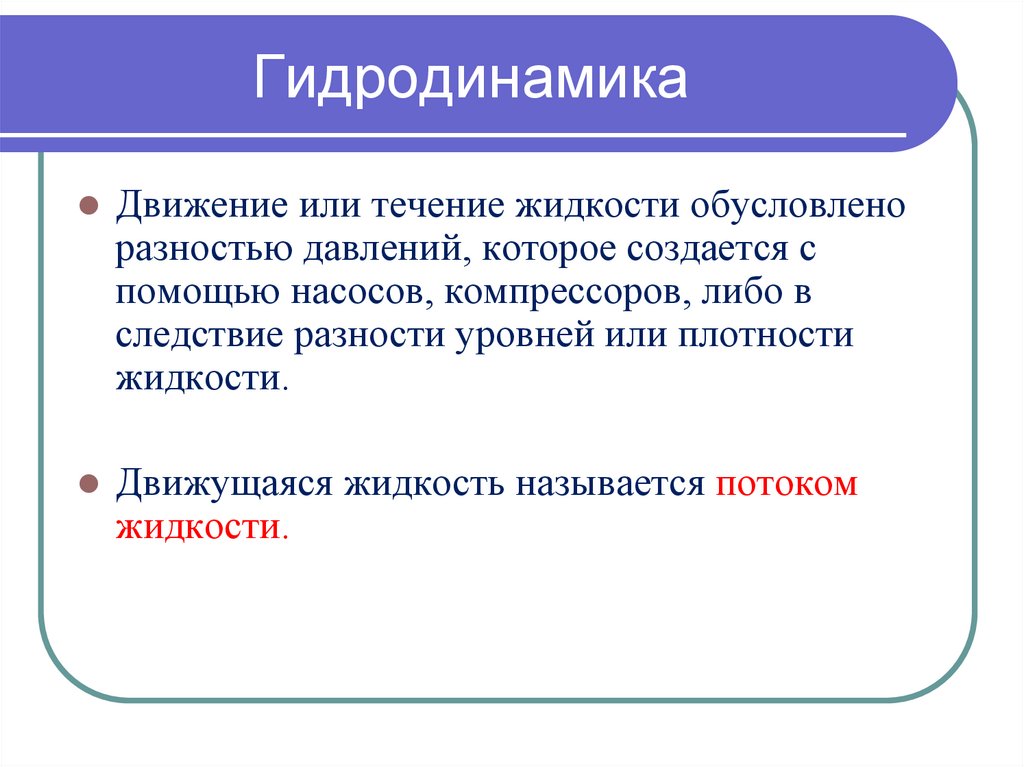 Гидродинамика

Движение или течение жидкости обусловлено разностью давлений, которое создается с помощью насосов, компрессоров, либо в следствие разности уровней или плотности жидкости.

Движущаяся жидкость называется потоком жидкости.